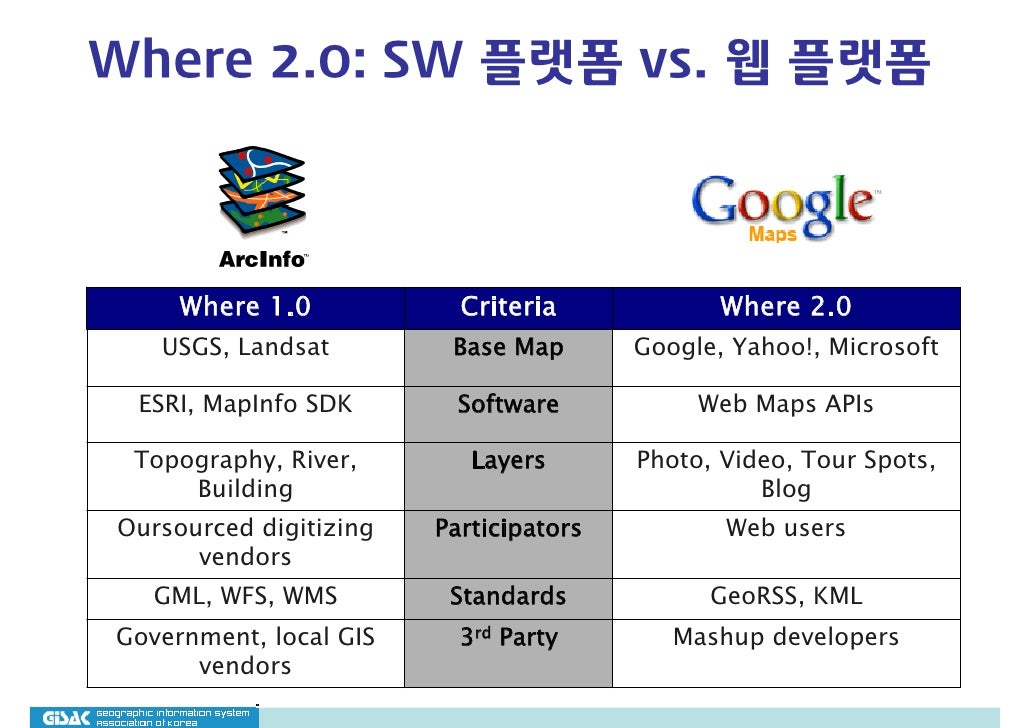 Where 2.0: SW 플랫폼 vs. 웹 플랫폼

ArcInfo™

Google™ Maps

| Where 1.0 | Criteria | Where 2.0 |
|---|---|---|
| USGS, Landsat | Base Map | Google, Yahoo!, Microsoft |
| ESRI, MapInfo SDK | Software | Web Maps APIs |
| Topography, River, Building | Layers | Photo, Video, Tour Spots, Blog |
| Oursourced digitizing vendors | Participators | Web users |
| GML, WFS, WMS | Standards | GeoRSS, KML |
| Government, local GIS vendors | 3$^{rd}$ Party | Mashup developers |

GISAK geographic information system association of korea